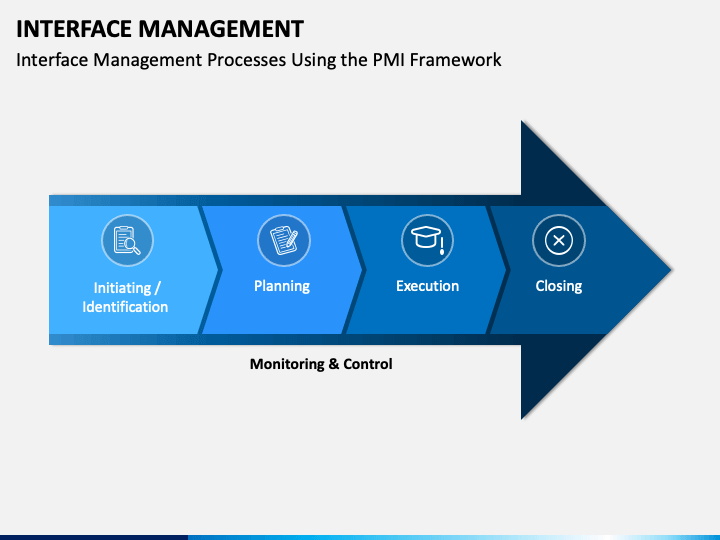 INTERFACE MANAGEMENT
Interface Management Processes Using the PMI Framework

Initiating / Identification

Planning

Execution

Closing

Monitoring & Control